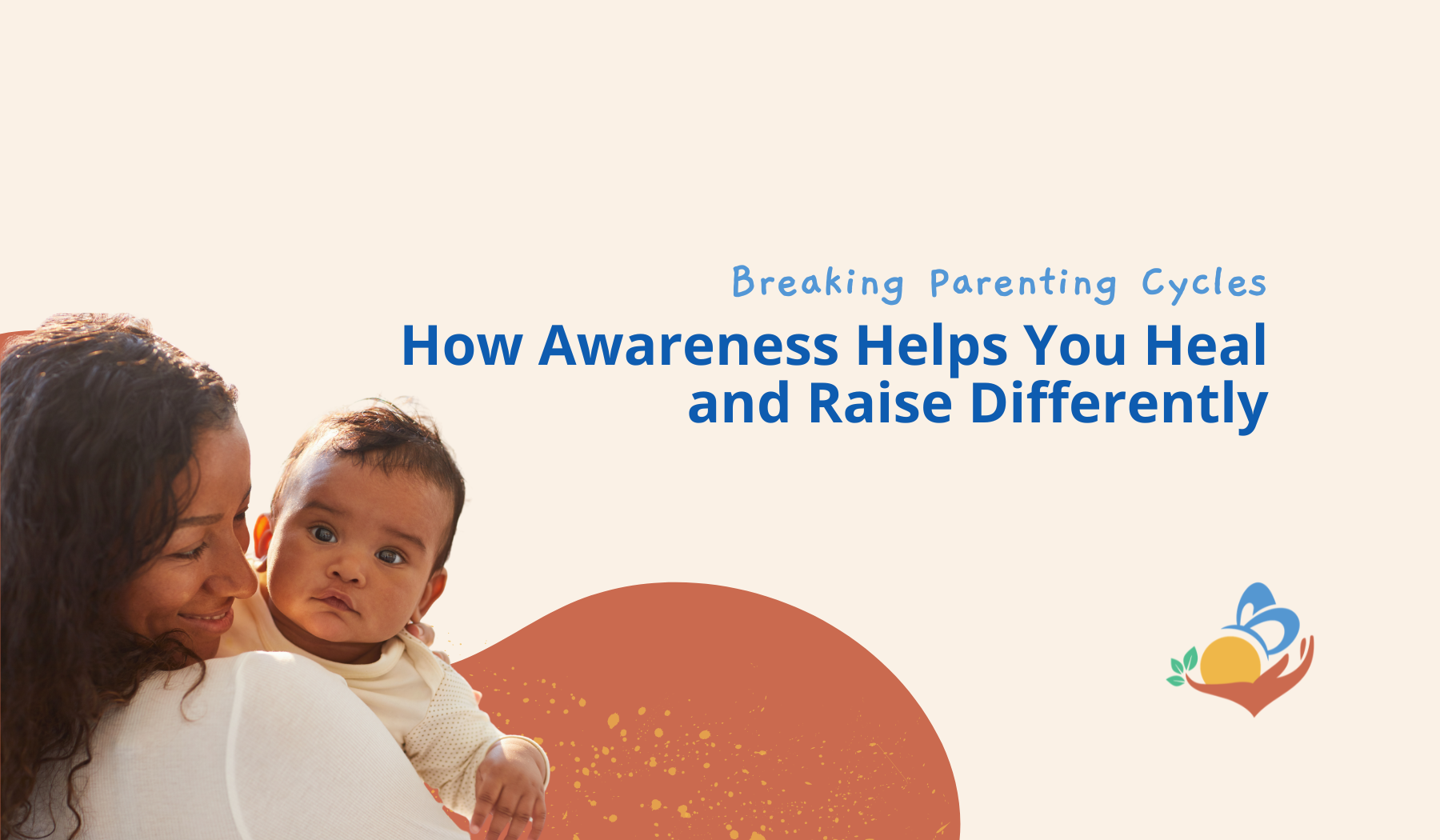 Breaking Parenting Cycles

How Awareness Helps You Heal and Raise Differently